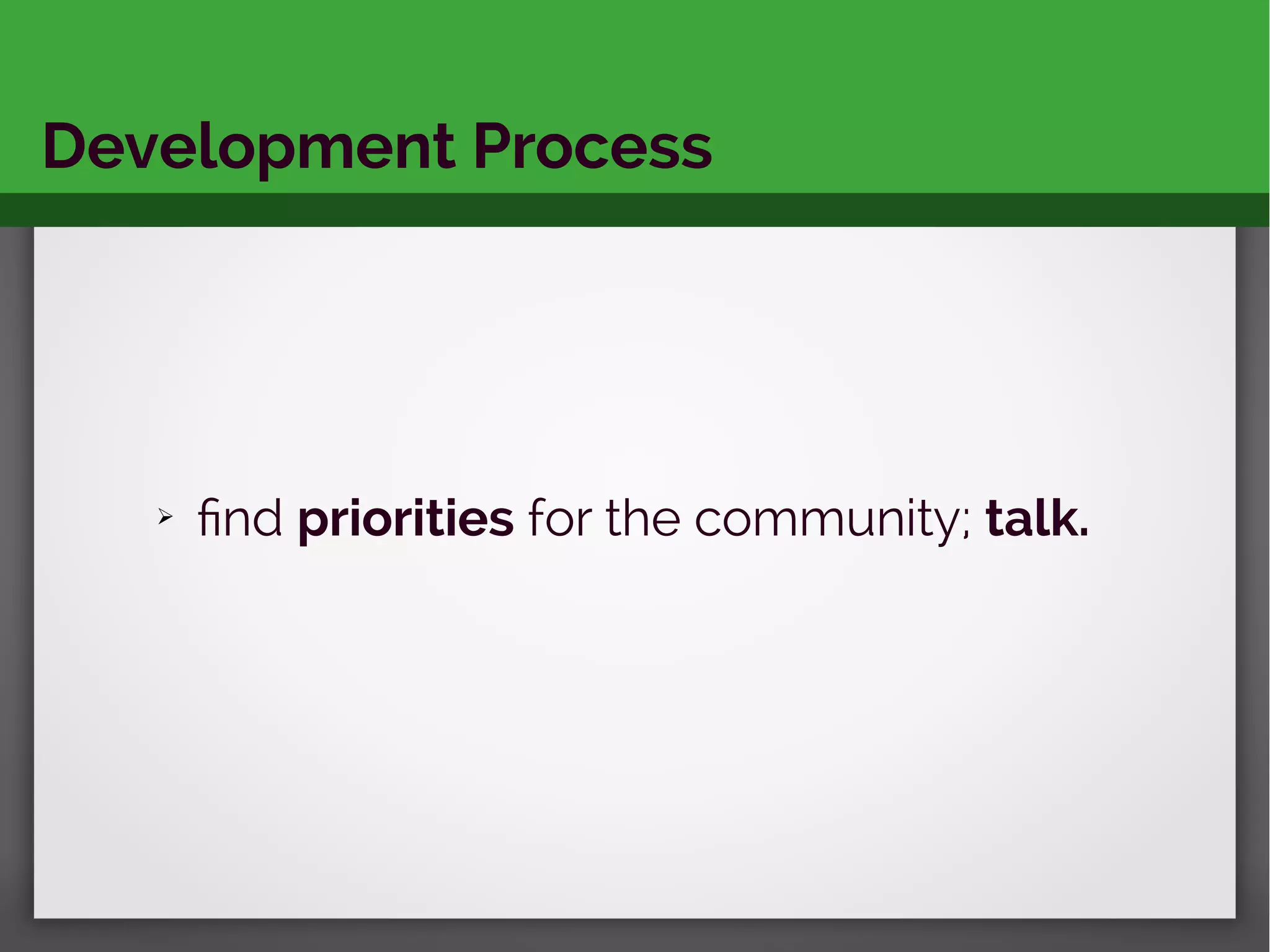 Development Process

➢ find priorities for the community; talk.